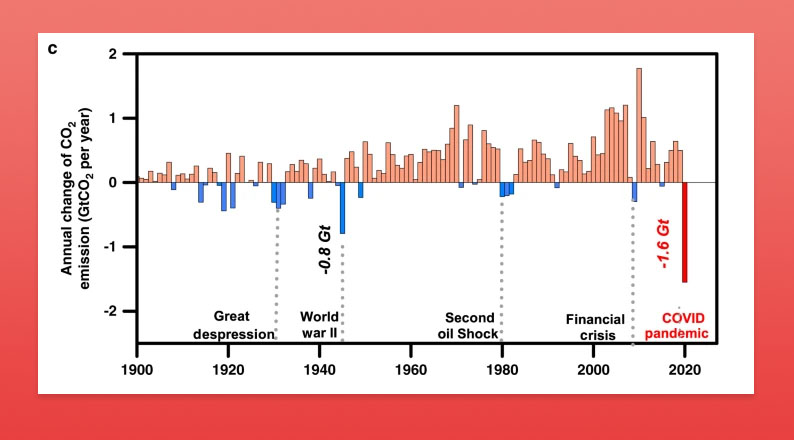 c

Annual change of $CO_2$ emission ($GtCO_2$ per year)

2
1
0
-1
-2

-0.8 Gt
-1.6 Gt

Great despression
World war II
Second oil Shock
Financial crisis
COVID pandemic

1900
1920
1940
1960
1980
2000
2020